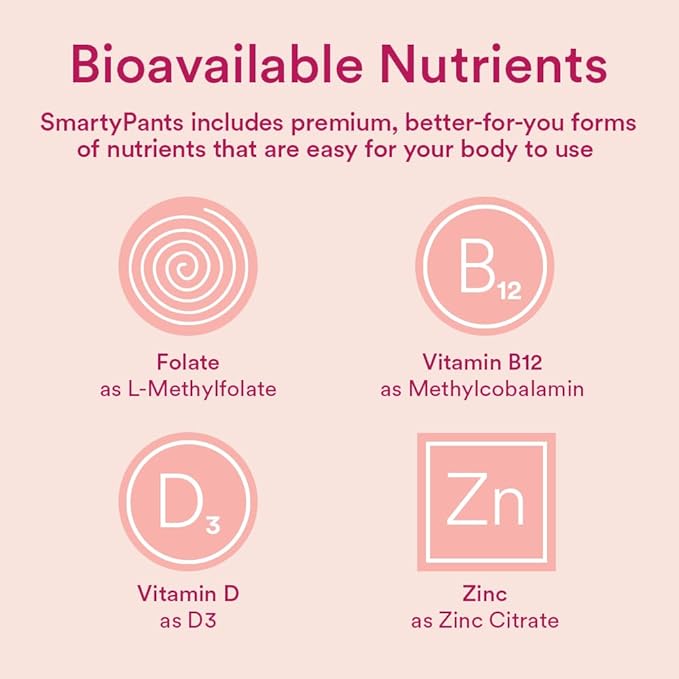 Bioavailable Nutrients

SmartyPants includes premium, better-for-you forms of nutrients that are easy for your body to use

$B_{12}$

Folate
as L-Methylfolate

Vitamin B12
as Methylcobalamin

$D_3$

Zn

Vitamin D
as D3

Zinc
as Zinc Citrate